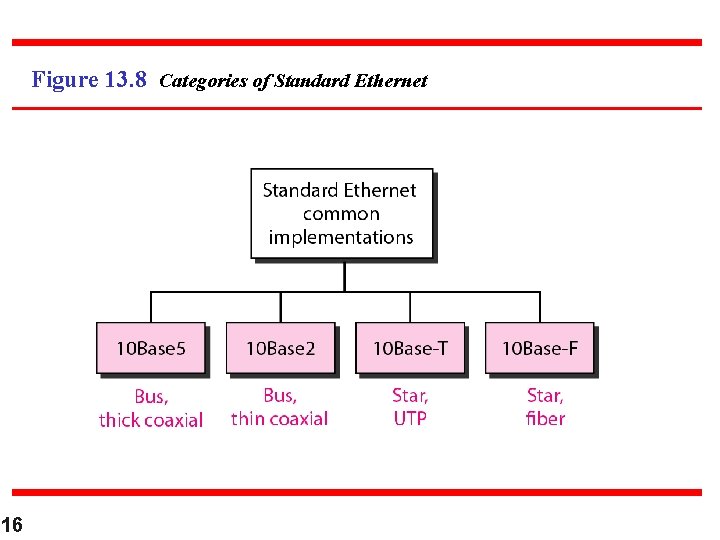 Figure 13.8 Categories of Standard Ethernet

Standard Ethernet common implementations

10Base5
Bus, thick coaxial

10Base2
Bus, thin coaxial

10Base-T
Star, UTP

10Base-F
Star, fiber

16